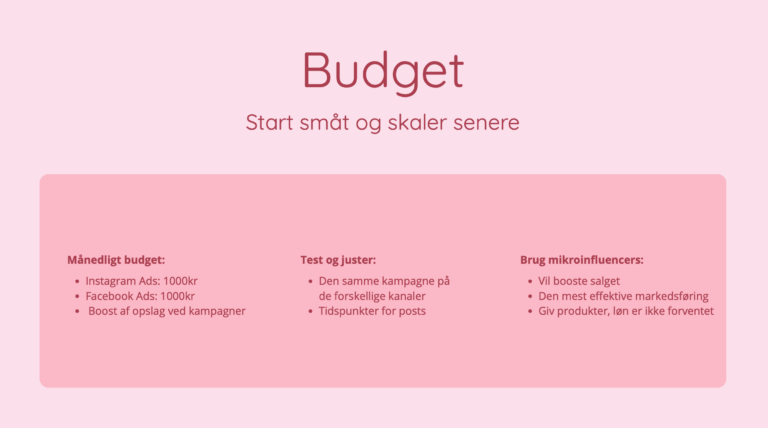 Budget

Start småt og skaler senere

Månedligt budget:

- Instagram Ads: 1000kr
- Facebook Ads: 1000kr
- Boost af opslag ved kampagner

Test og juster:

- Den samme kampagne på de forskellige kanaler
- Tidspunkter for posts

Brug mikroinfluencers:

- Vil booste salget
- Den mest effektive markedsføring
- Giv produkter, løn er ikke forventet